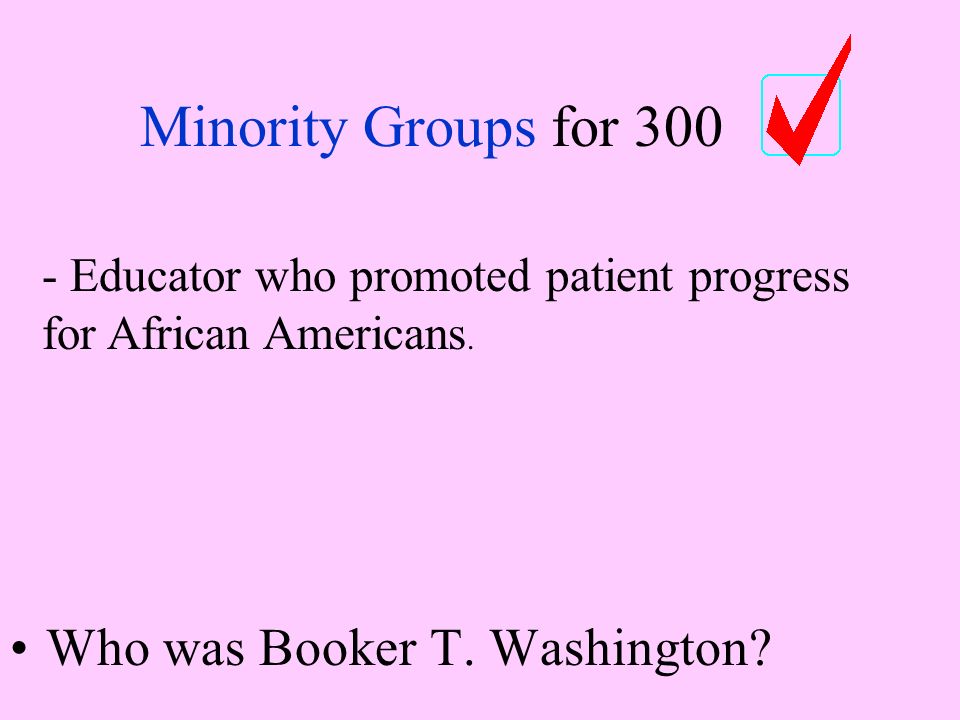 Minority Groups for 300

- Educator who promoted patient progress for African Americans.

• Who was Booker T. Washington?